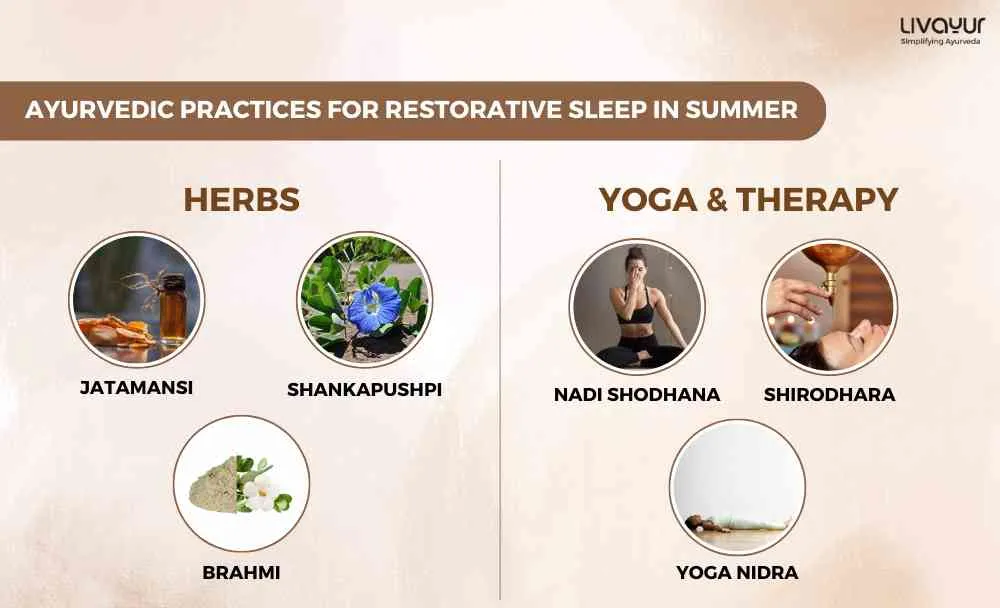 LIVAYUR
Simplifying Ayurveda

AYURVEDIC PRACTICES FOR RESTORATIVE SLEEP IN SUMMER

HERBS

JATAMANSI

SHANKAPUSHPI

BRAHMI

YOGA & THERAPY

NADI SHODHANA

SHIRODHARA

YOGA NIDRA